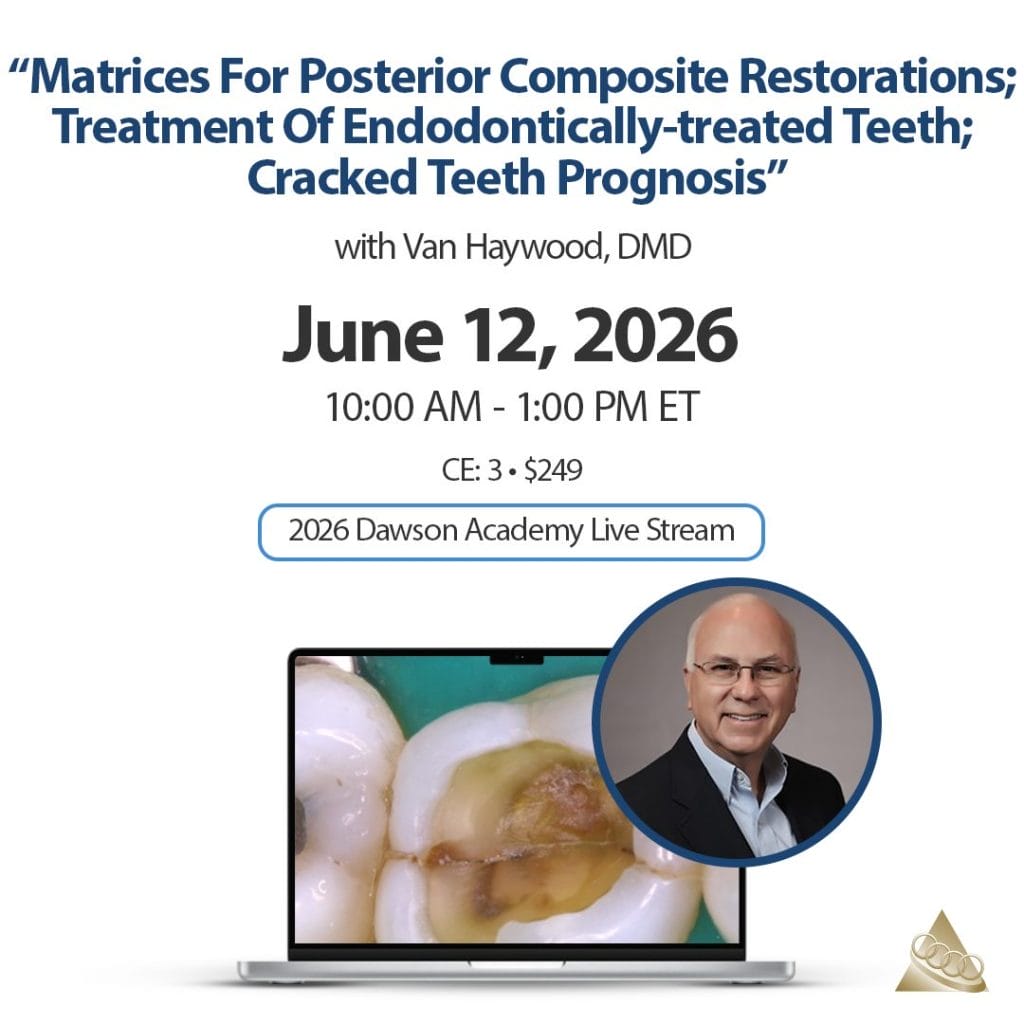 “Matrices For Posterior Composite Restorations; Treatment Of Endodontically-treated Teeth; Cracked Teeth Prognosis”

with Van Haywood, DMD

June 12, 2026

10:00 AM - 1:00 PM ET

CE: 3 • $249

2026 Dawson Academy Live Stream